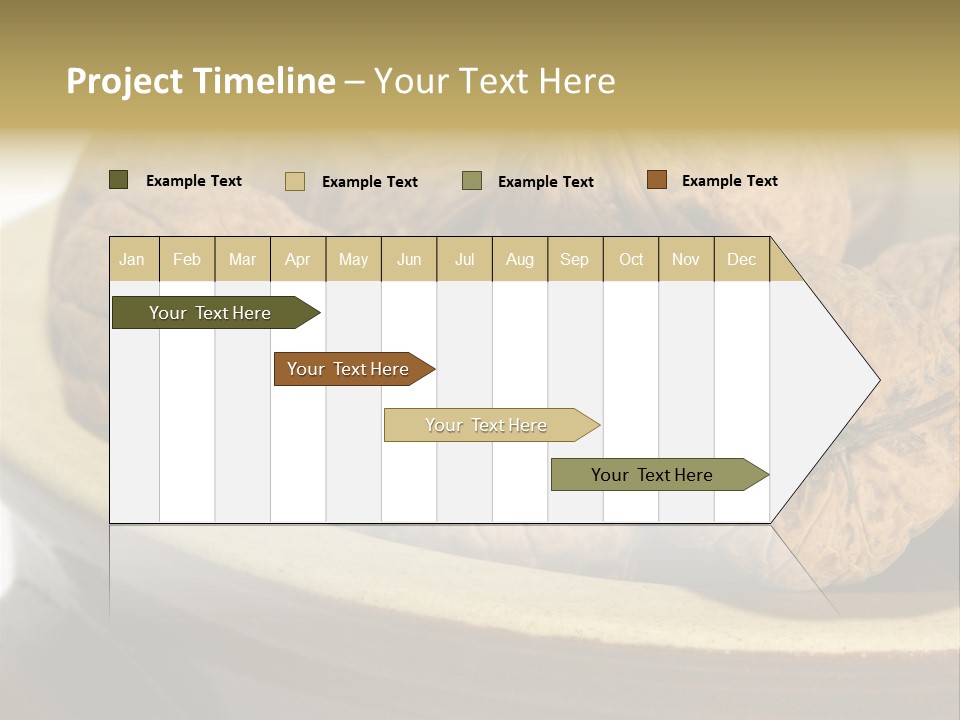 Project Timeline – Your Text Here

Example Text
Example Text
Example Text
Example Text

| Jan | Feb | Mar | Apr | May | Jun | Jul | Aug | Sep | Oct | Nov | Dec |
|---|---|---|---|---|---|---|---|---|---|---|---|

Your Text Here
Your Text Here
Your Text Here
Your Text Here